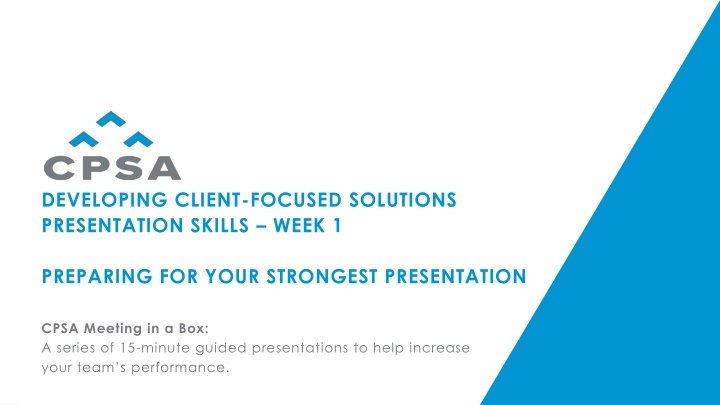 CPSA

DEVELOPING CLIENT-FOCUSED SOLUTIONS
PRESENTATION SKILLS – WEEK 1

PREPARING FOR YOUR STRONGEST PRESENTATION

CPSA Meeting in a Box:
A series of 15-minute guided presentations to help increase your team's performance.